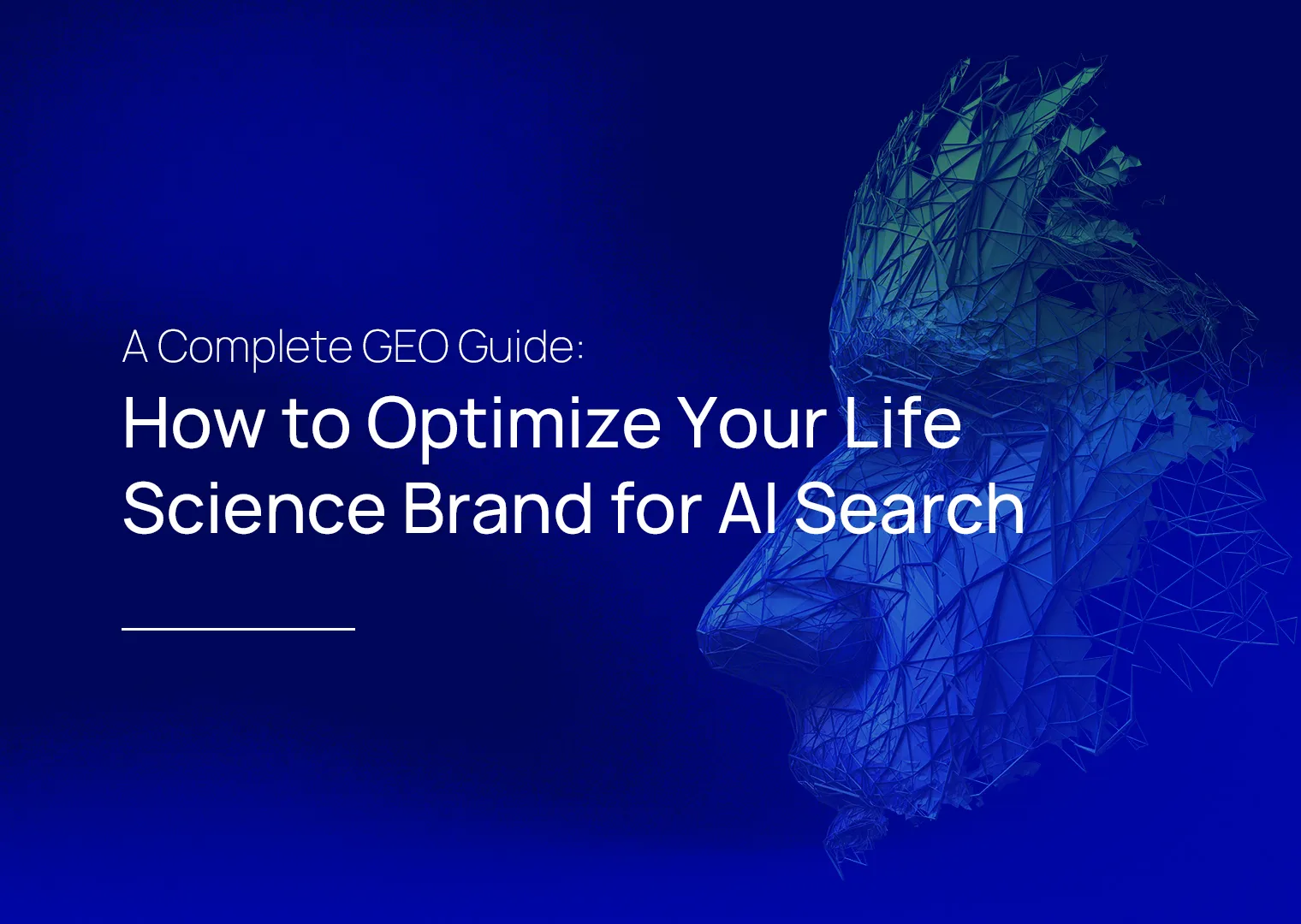 A Complete GEO Guide:

How to Optimize Your Life Science Brand for AI Search